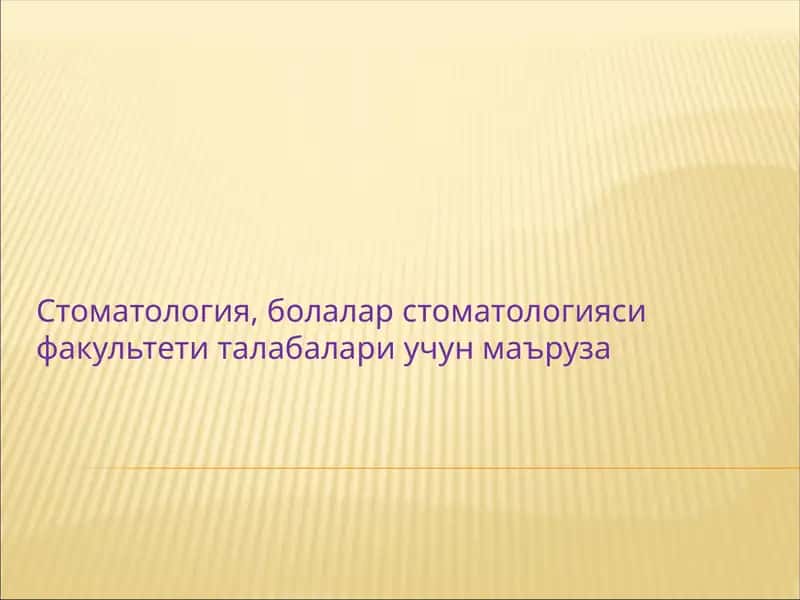 Стоматология, болалар стоматологияси факультети талабалари учун маъруза